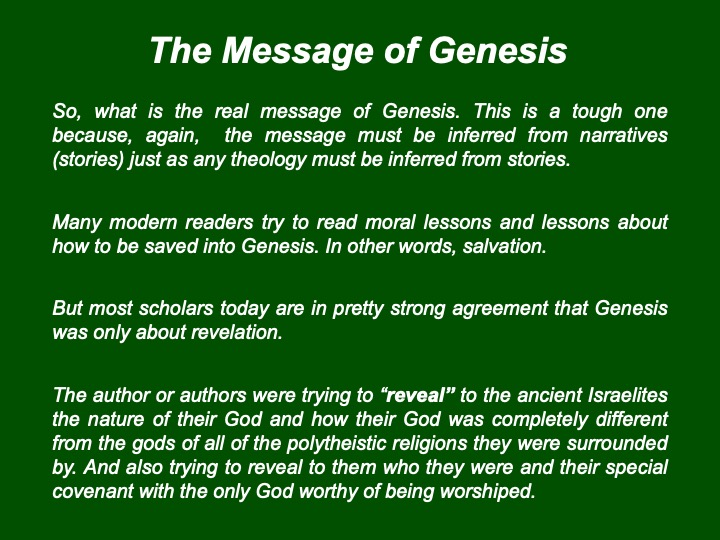 The Message of Genesis

So, what is the real message of Genesis. This is a tough one because, again, the message must be inferred from narratives (stories) just as any theology must be inferred from stories.

Many modern readers try to read moral lessons and lessons about how to be saved into Genesis. In other words, salvation.

But most scholars today are in pretty strong agreement that Genesis was only about revelation.

The author or authors were trying to “reveal” to the ancient Israelites the nature of their God and how their God was completely different from the gods of all of the polytheistic religions they were surrounded by. And also trying to reveal to them who they were and their special covenant with the only God worthy of being worshiped.